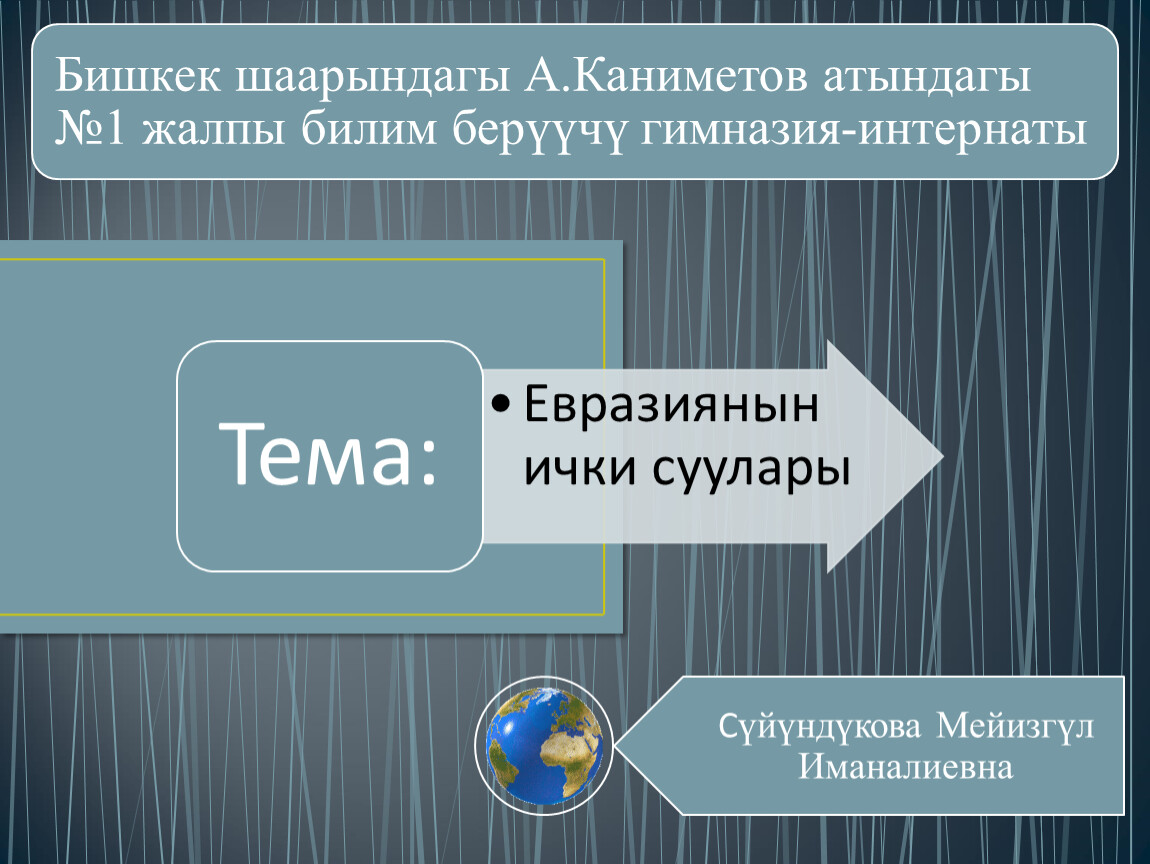 Бишкек шаарындагы А.Каниметов атындагы №1 жалпы билим берүүчү гимназия-интернаты

Тема:

• Евразиянын ички суулары

Сүйүндүкова Мейизгүл Иманалиевна